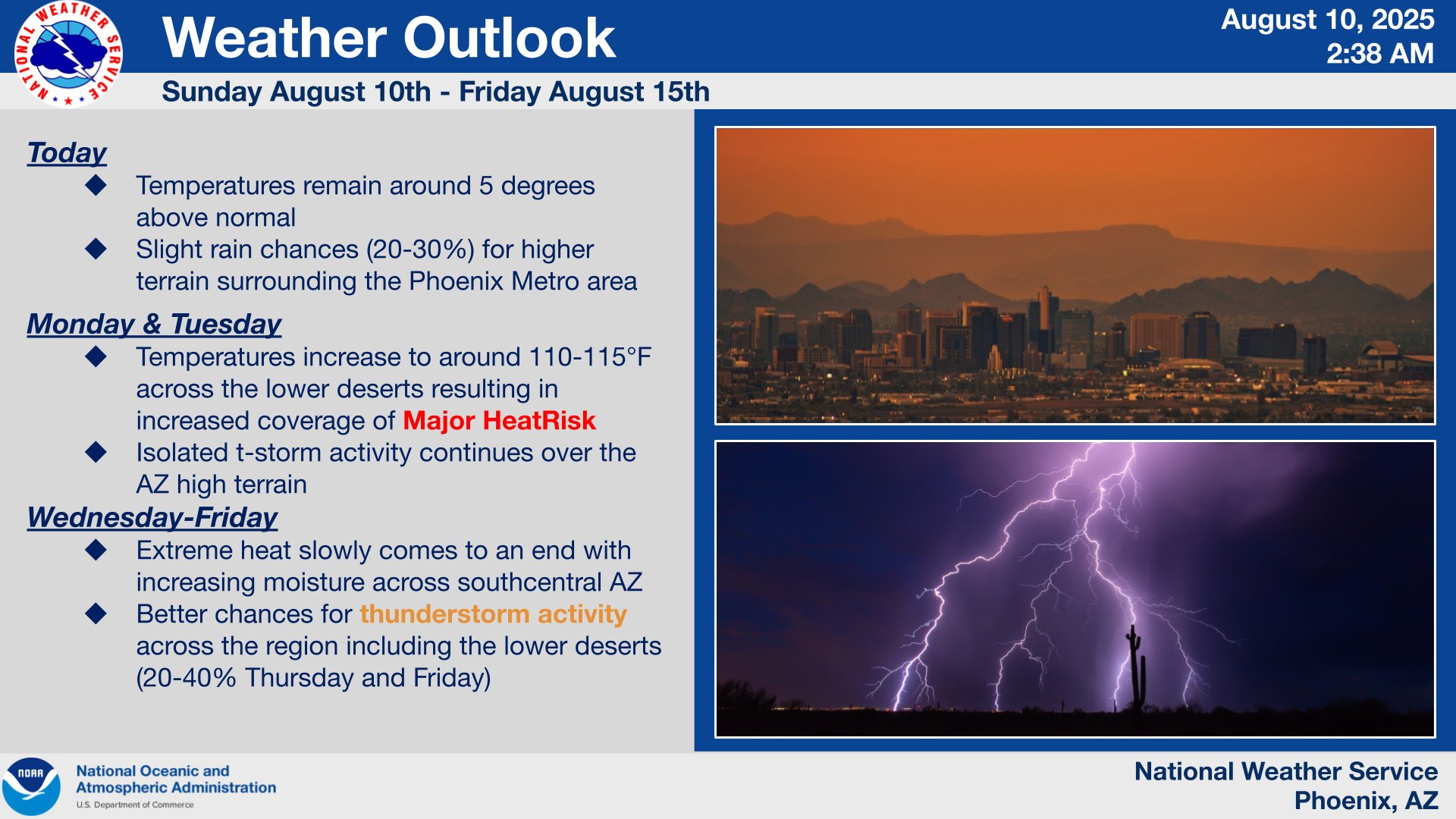 NATIONAL WEATHER SERVICE

Weather Outlook

August 10, 2025
2:38 AM

Sunday August 10th - Friday August 15th

Today
◆ Temperatures remain around 5 degrees above normal
◆ Slight rain chances (20-30%) for higher terrain surrounding the Phoenix Metro area

Monday & Tuesday
◆ Temperatures increase to around 110-115°F across the lower deserts resulting in increased coverage of Major HeatRisk
◆ Isolated t-storm activity continues over the AZ high terrain

Wednesday-Friday
◆ Extreme heat slowly comes to an end with increasing moisture across southcentral AZ
◆ Better chances for thunderstorm activity across the region including the lower deserts (20-40% Thursday and Friday)

NOAA
National Oceanic and Atmospheric Administration
U.S. Department of Commerce

National Weather Service
Phoenix, AZ